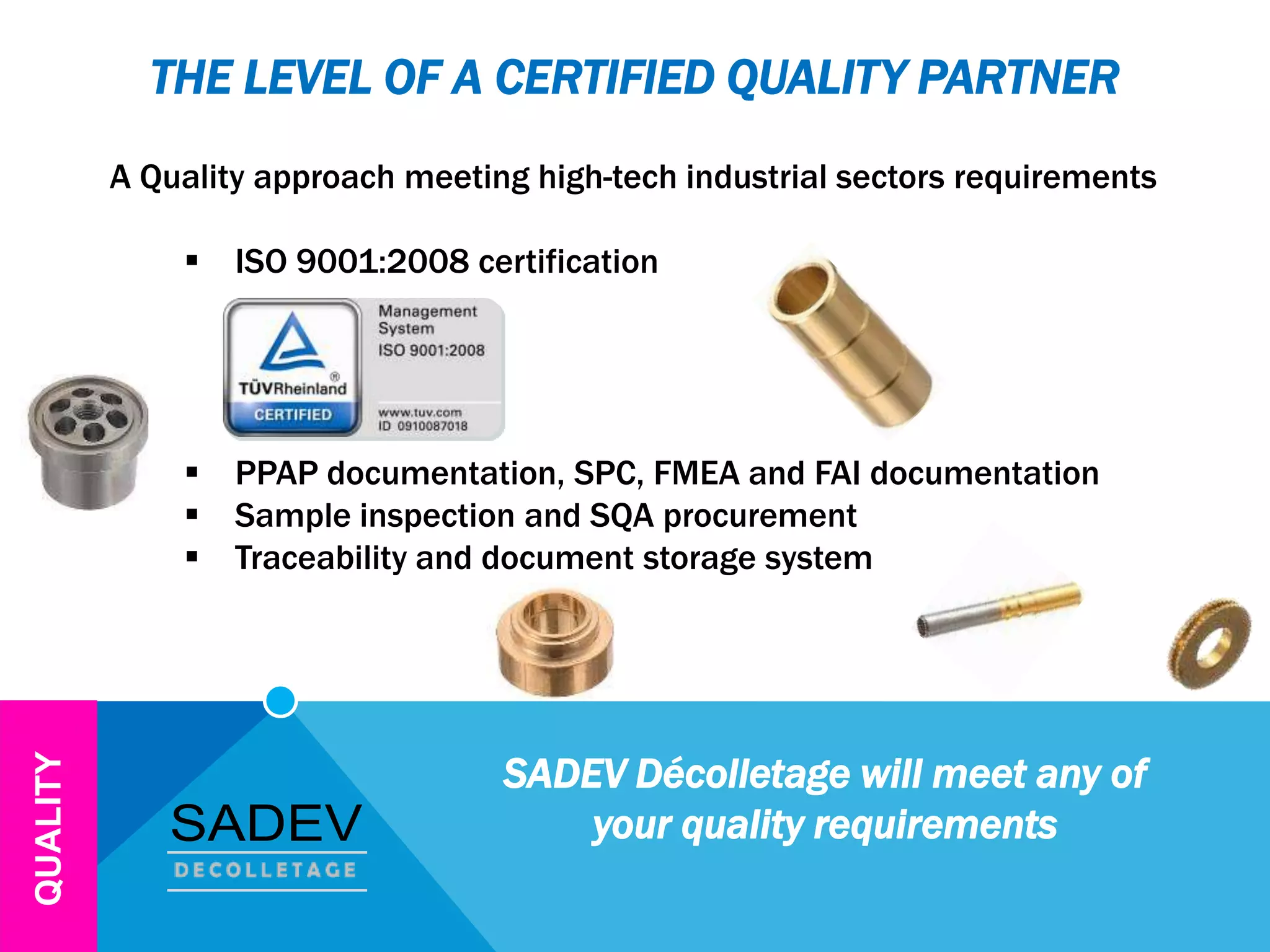 THE LEVEL OF A CERTIFIED QUALITY PARTNER

A Quality approach meeting high-tech industrial sectors requirements

▪ ISO 9001:2008 certification

TÜVRheinland®
CERTIFIED
Management System
ISO 9001:2008
www.tuv.com
ID 0910087018

▪ PPAP documentation, SPC, FMEA and FAI documentation
▪ Sample inspection and SQA procurement
▪ Traceability and document storage system

QUALITY

SADEV
DECOLLETAGE

SADEV Décolletage will meet any of your quality requirements